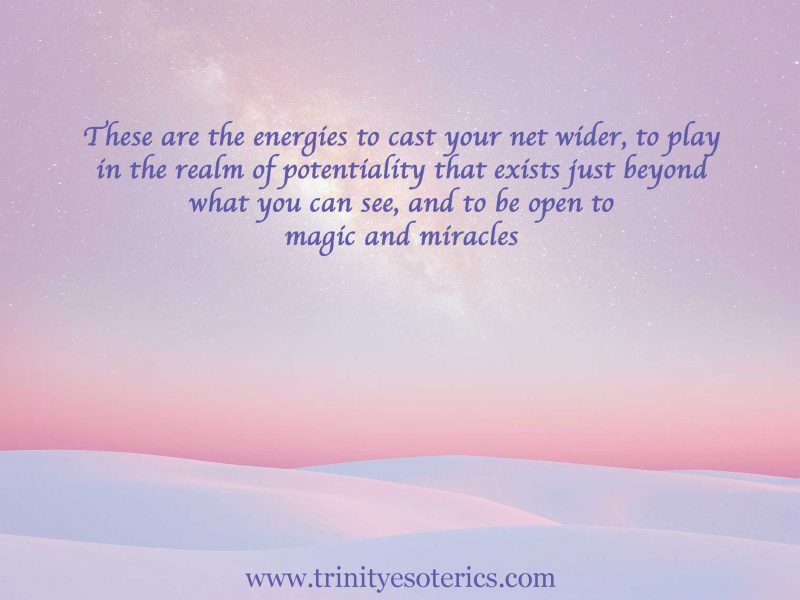 These are the energies to cast your net wider, to play in the realm of potentiality that exists just beyond what you can see, and to be open to magic and miracles

www.trinityesoterics.com